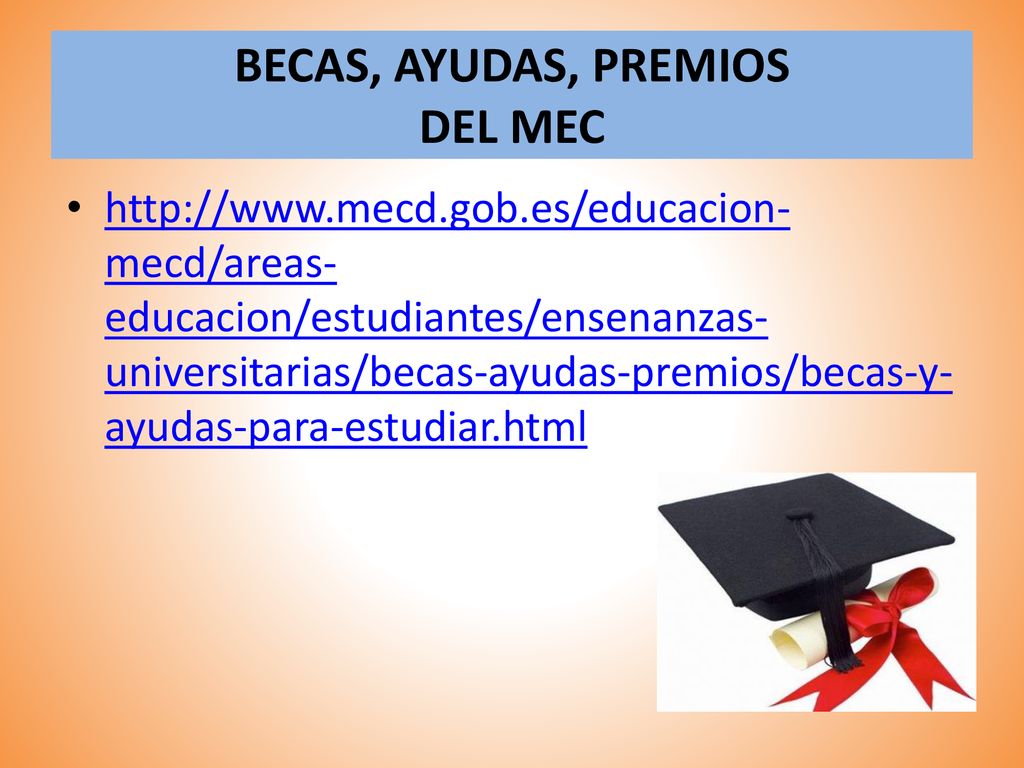 BECAS, AYUDAS, PREMIOS
DEL MEC

• http://www.mecd.gob.es/educacion-mecd/areas-educacion/estudiantes/ensenanzas-universitarias/becas-ayudas-premios/becas-y-ayudas-para-estudiar.html